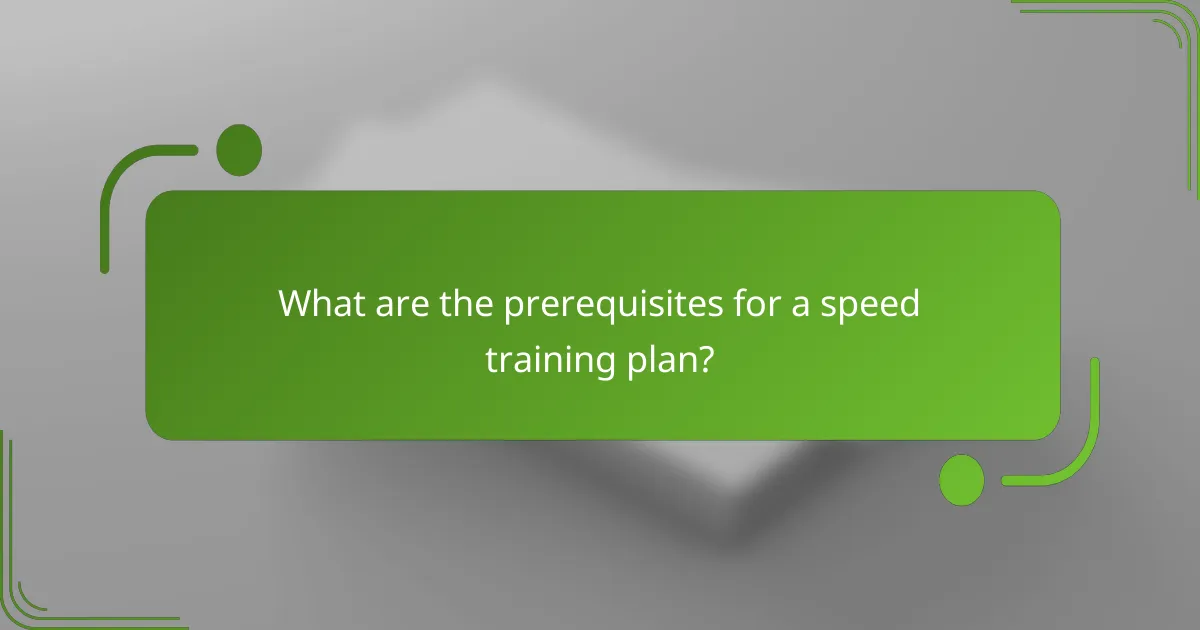 What are the prerequisites for a speed training plan?